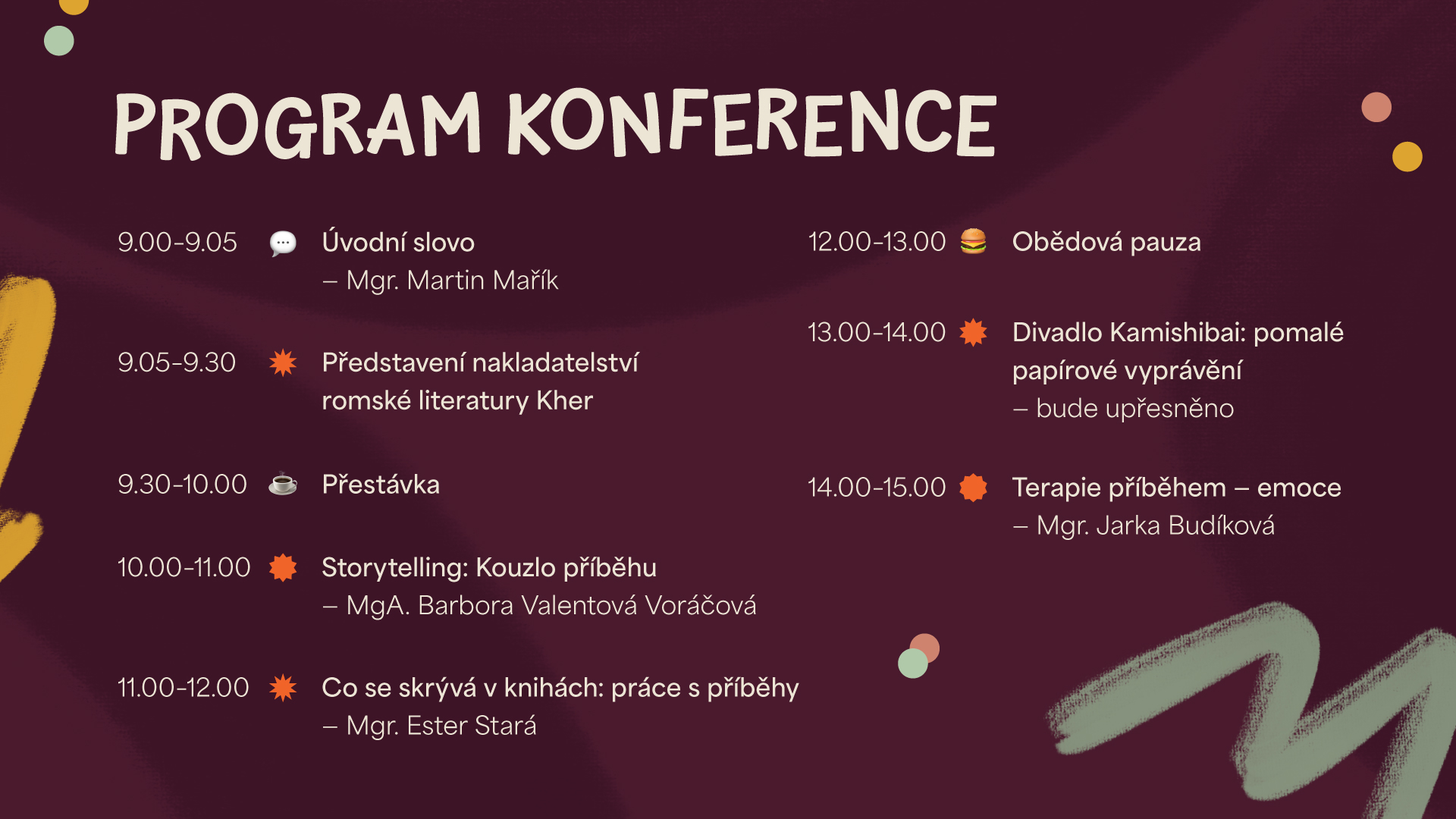 PROGRAM KONFERENCE

9.00-9.05 Úvodní slovo
– Mgr. Martin Mařík

9.05-9.30 Představení nakladatelství romské literatury Kher

9.30-10.00 Přestávka

10.00-11.00 Storytelling: Kouzlo příběhu
– MgA. Barbora Valentová Voráčová

11.00-12.00 Co se skrývá v knihách: práce s příběhy
– Mgr. Ester Stará

12.00-13.00 Obědová pauza

13.00-14.00 Divadlo Kamishibai: pomalé papírové vyprávění
– bude upřesněno

14.00-15.00 Terapie příběhem – emoce
– Mgr. Jarka Budíková